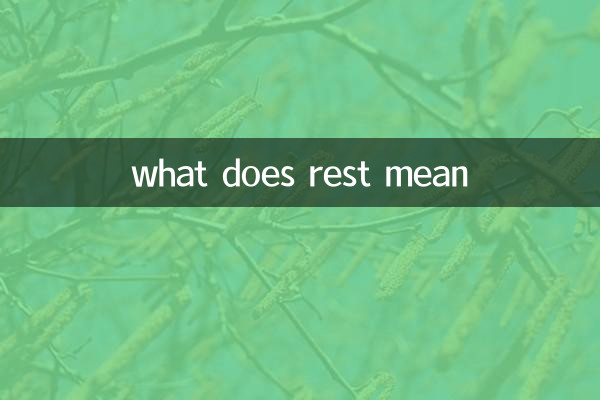 what does rest mean